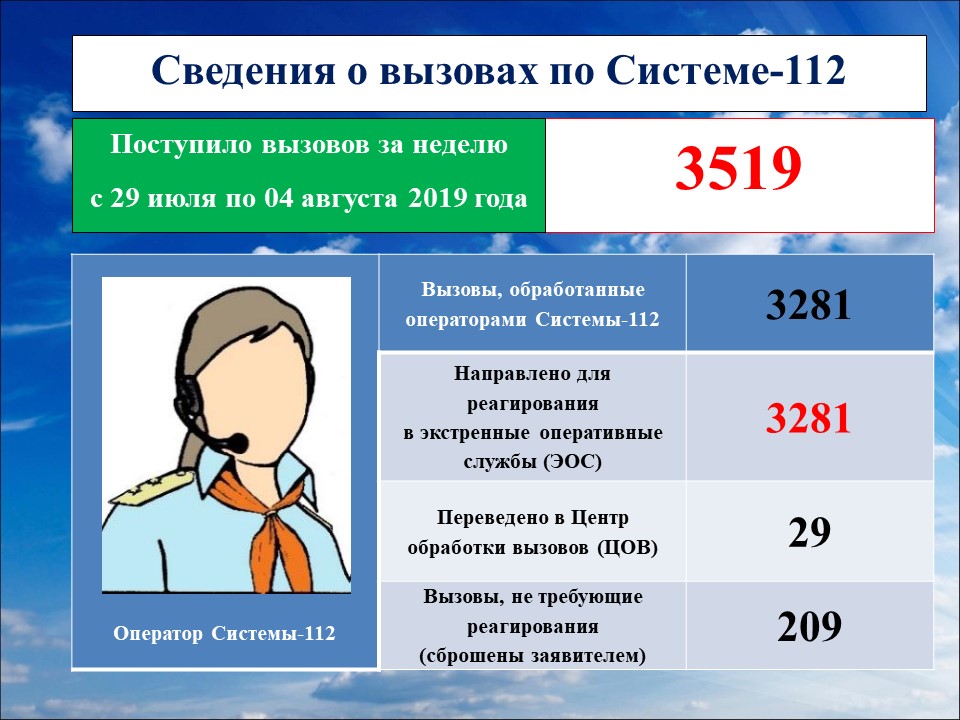 Сведения о вызовах по Системе-112

Поступило вызовов за неделю
с 29 июля по 04 августа 2019 года

3519

Оператор Системы-112

| Вызовы, обработанные операторами Системы-112 | 3281 |
|---|---|
| Направлено для реагирования в экстренные оперативные службы (ЭОС) | 3281 |
| Переведено в Центр обработки вызовов (ЦОВ) | 29 |
| Вызовы, не требующие реагирования (сброшены заявителем) | 209 |